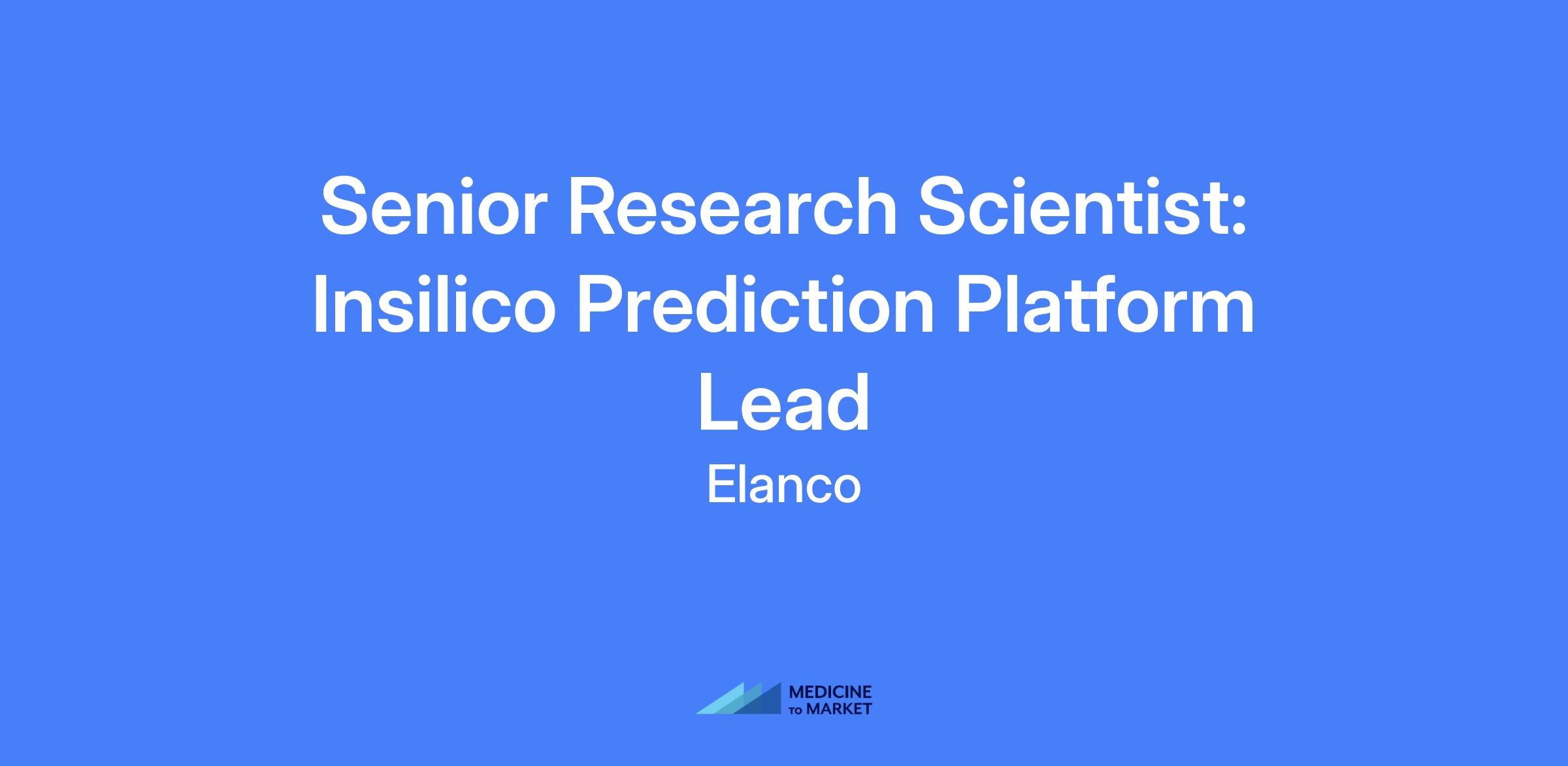 Senior Research Scientist: Insilico Prediction Platform Lead

Elanco

MEDICINE
TO MARKET